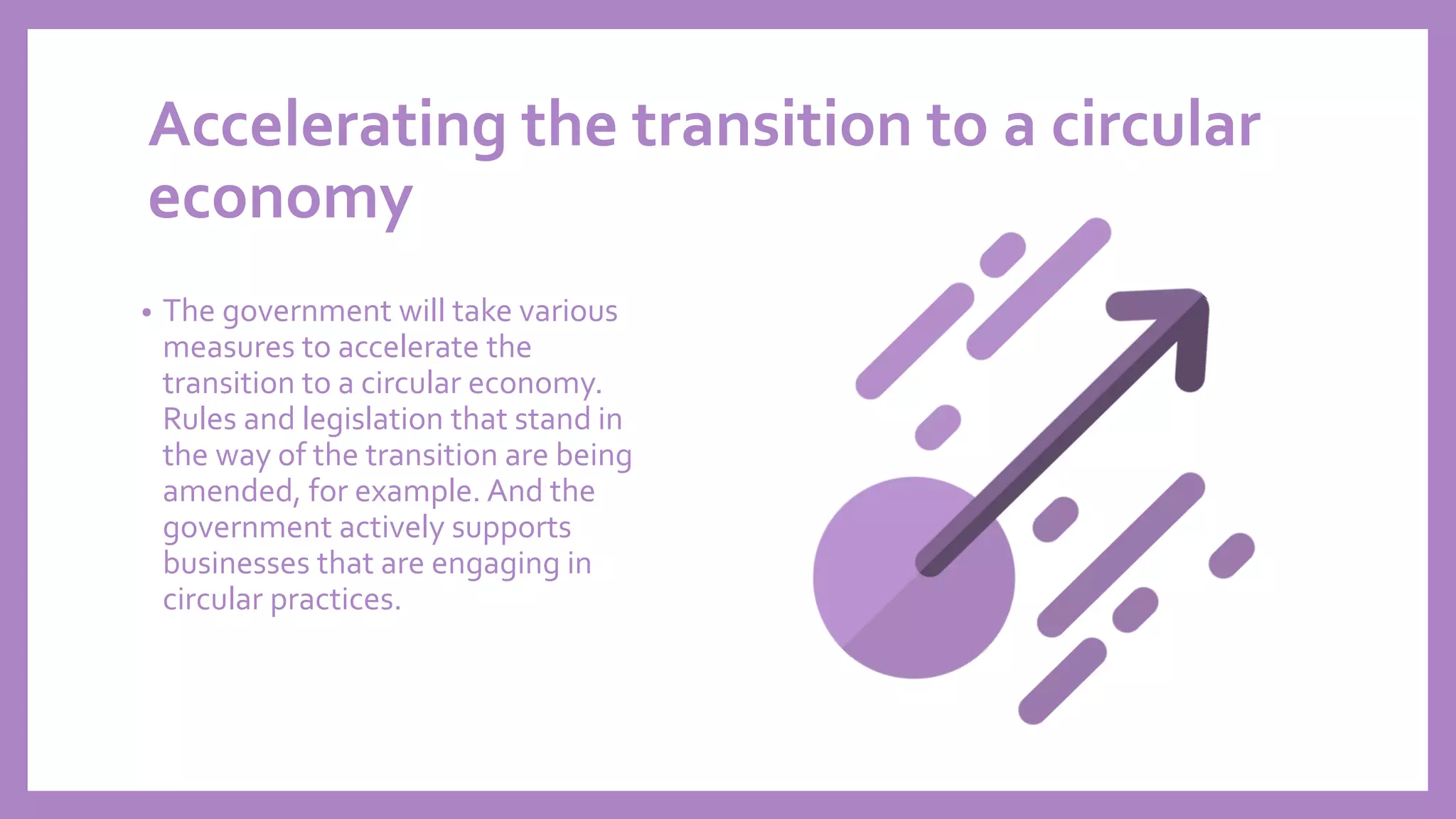 Accelerating the transition to a circular economy

• The government will take various measures to accelerate the transition to a circular economy. Rules and legislation that stand in the way of the transition are being amended, for example. And the government actively supports businesses that are engaging in circular practices.